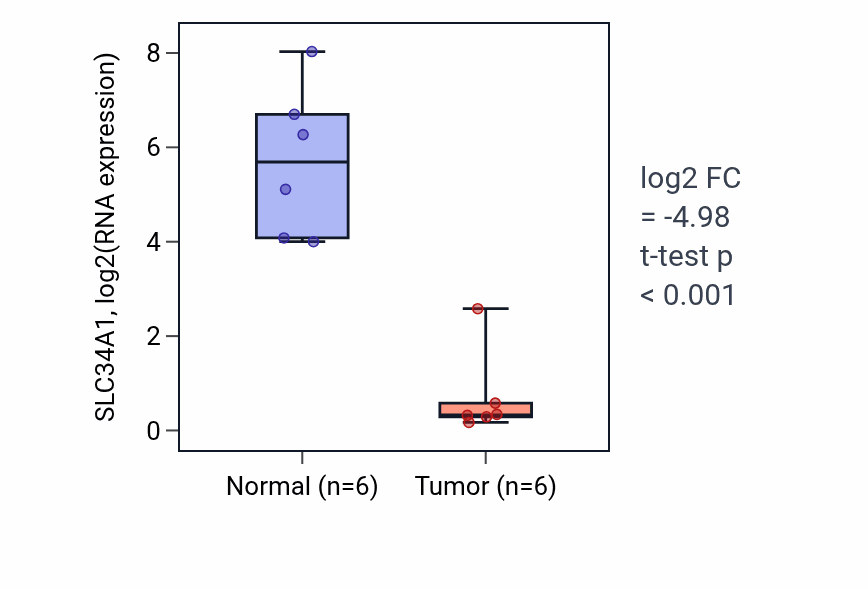 SLC34A1, log2(RNA expression)

8
6
4
2
0

Normal (n=6)
Tumor (n=6)

log2 FC
= -4.98
t-test p
< 0.001